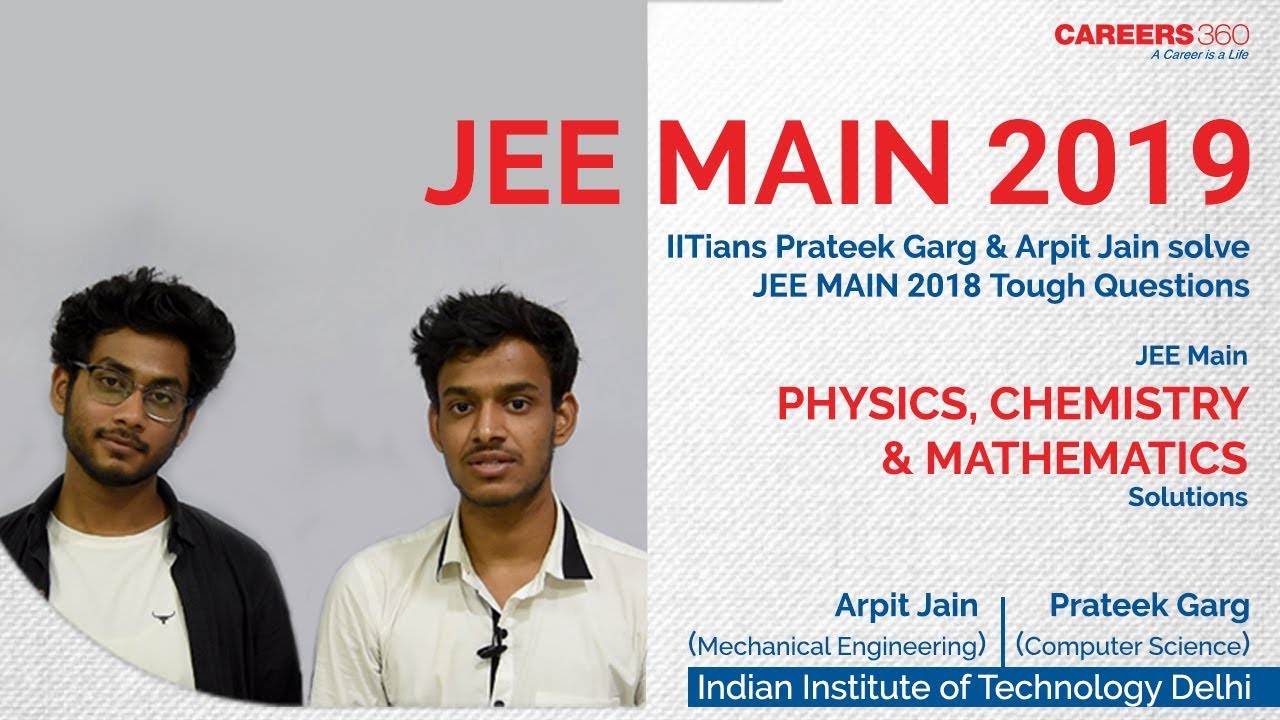 CAREERS360
A Career is a Life

JEE MAIN 2019

IITians Prateek Garg & Arpit Jain solve JEE MAIN 2018 Tough Questions

JEE Main
PHYSICS, CHEMISTRY & MATHEMATICS
Solutions

Arpit Jain
(Mechanical Engineering)

Prateek Garg
(Computer Science)

Indian Institute of Technology Delhi